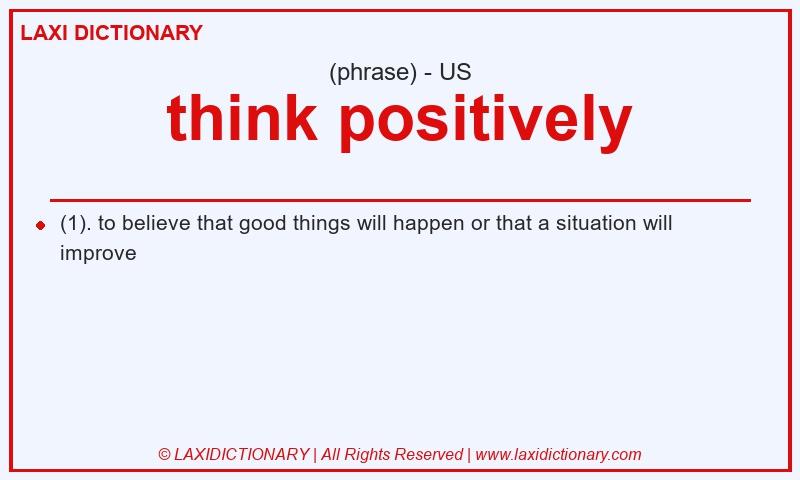 LAXI DICTIONARY

(phrase) - US

think positively

(1). to believe that good things will happen or that a situation will improve

© LAXIDICTIONARY | All Rights Reserved | www.laxidictionary.com